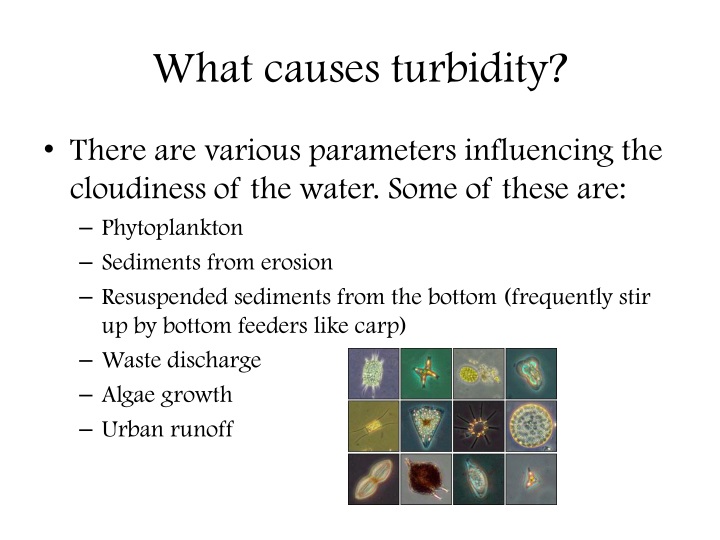 What causes turbidity?

• There are various parameters influencing the cloudiness of the water. Some of these are:
– Phytoplankton
– Sediments from erosion
– Resuspended sediments from the bottom (frequently stir up by bottom feeders like carp)
– Waste discharge
– Algae growth
– Urban runoff